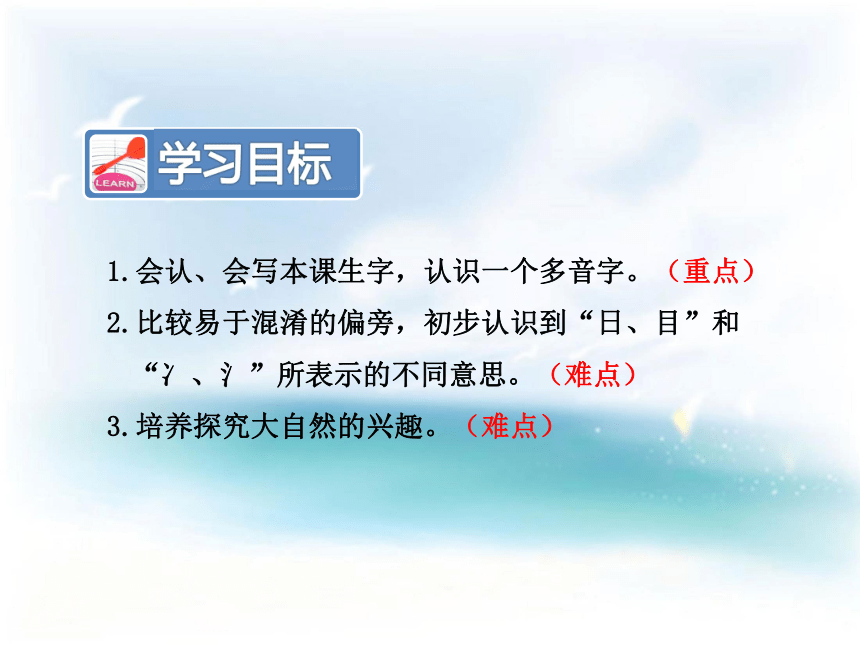 LEARN

学习目标

1.会认、会写本课生字，认识一个多音字。（重点）

2.比较易于混淆的偏旁，初步认识到“日、目”和“冫、氵”所表示的不同意思。（难点）

3.培养探究大自然的兴趣。（难点）